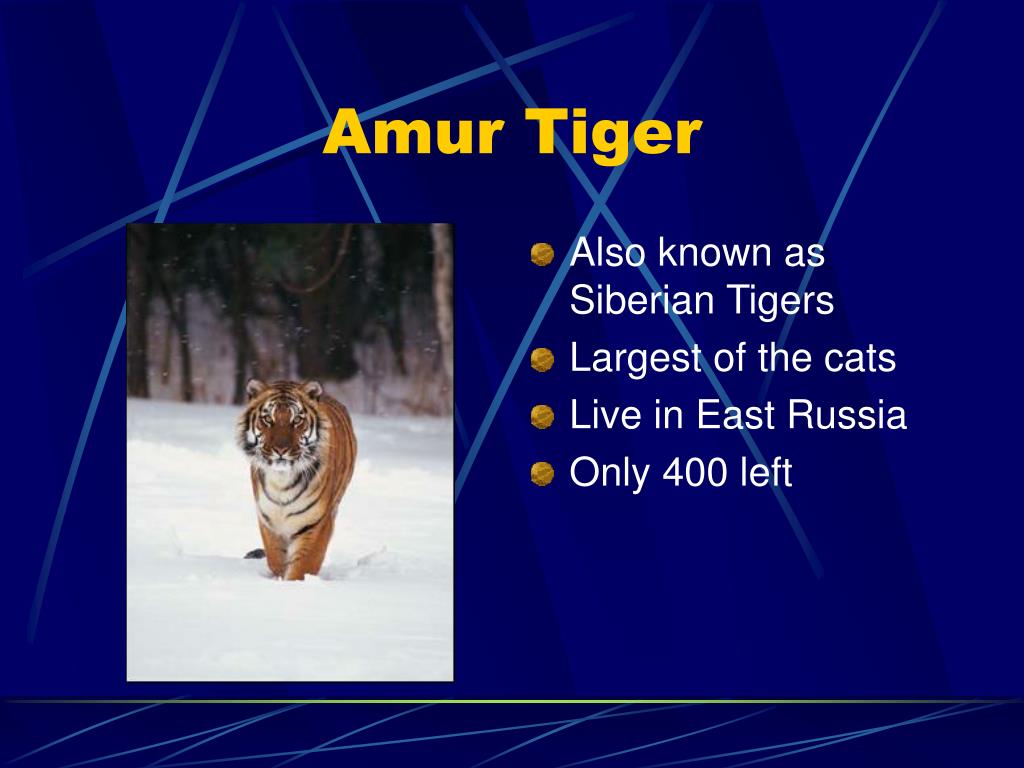 Amur Tiger

Also known as Siberian Tigers

Largest of the cats

Live in East Russia

Only 400 left